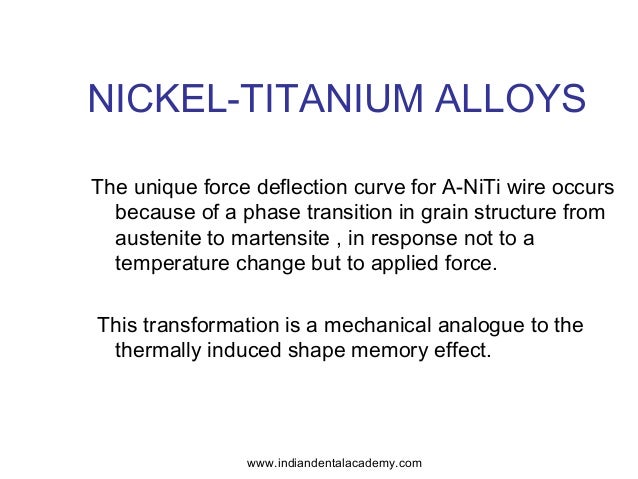 NICKEL-TITANIUM ALLOYS

The unique force deflection curve for A-NiTi wire occurs because of a phase transition in grain structure from austenite to martensite , in response not to a temperature change but to applied force.

This transformation is a mechanical analogue to the thermally induced shape memory effect.

www.indiandentalacademy.com